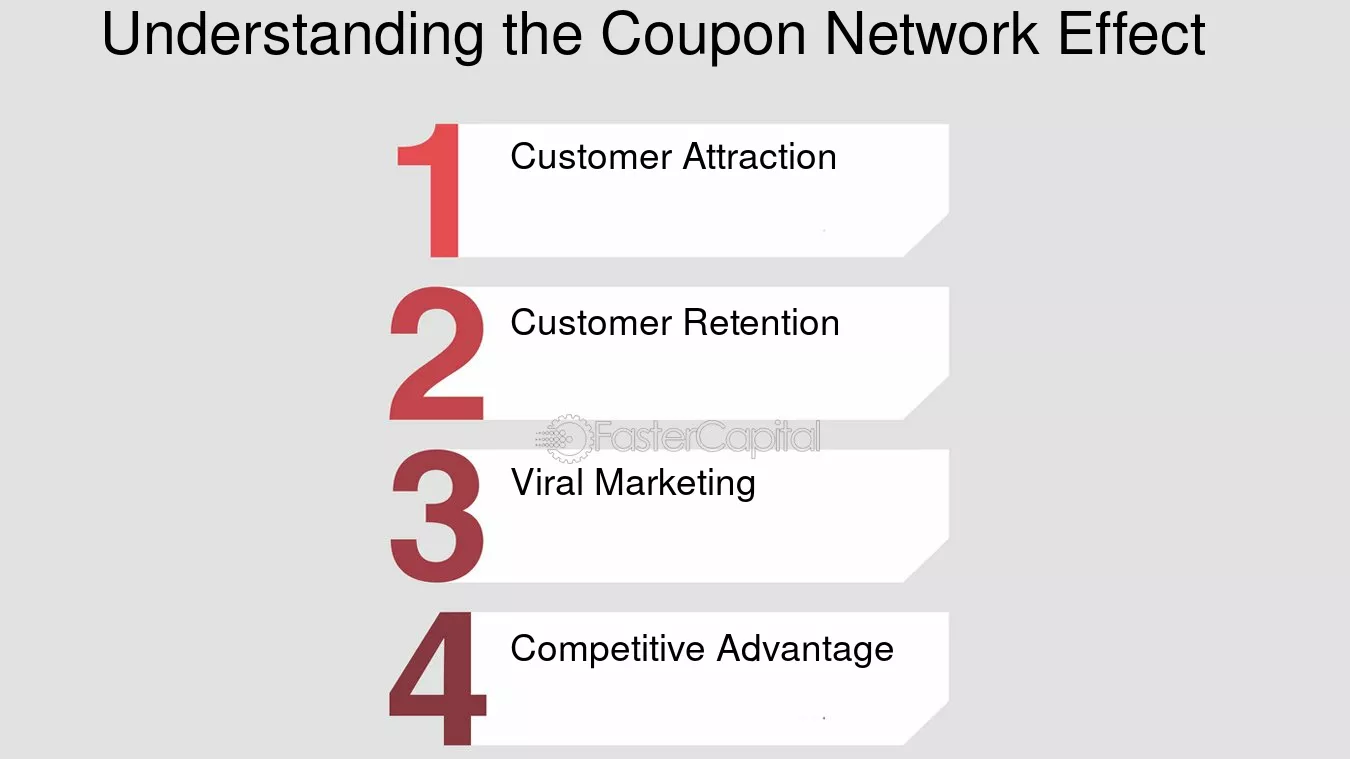 Understanding the Coupon Network Effect

1 Customer Attraction

2 Customer Retention

FasterCapital

3 Viral Marketing

4 Competitive Advantage